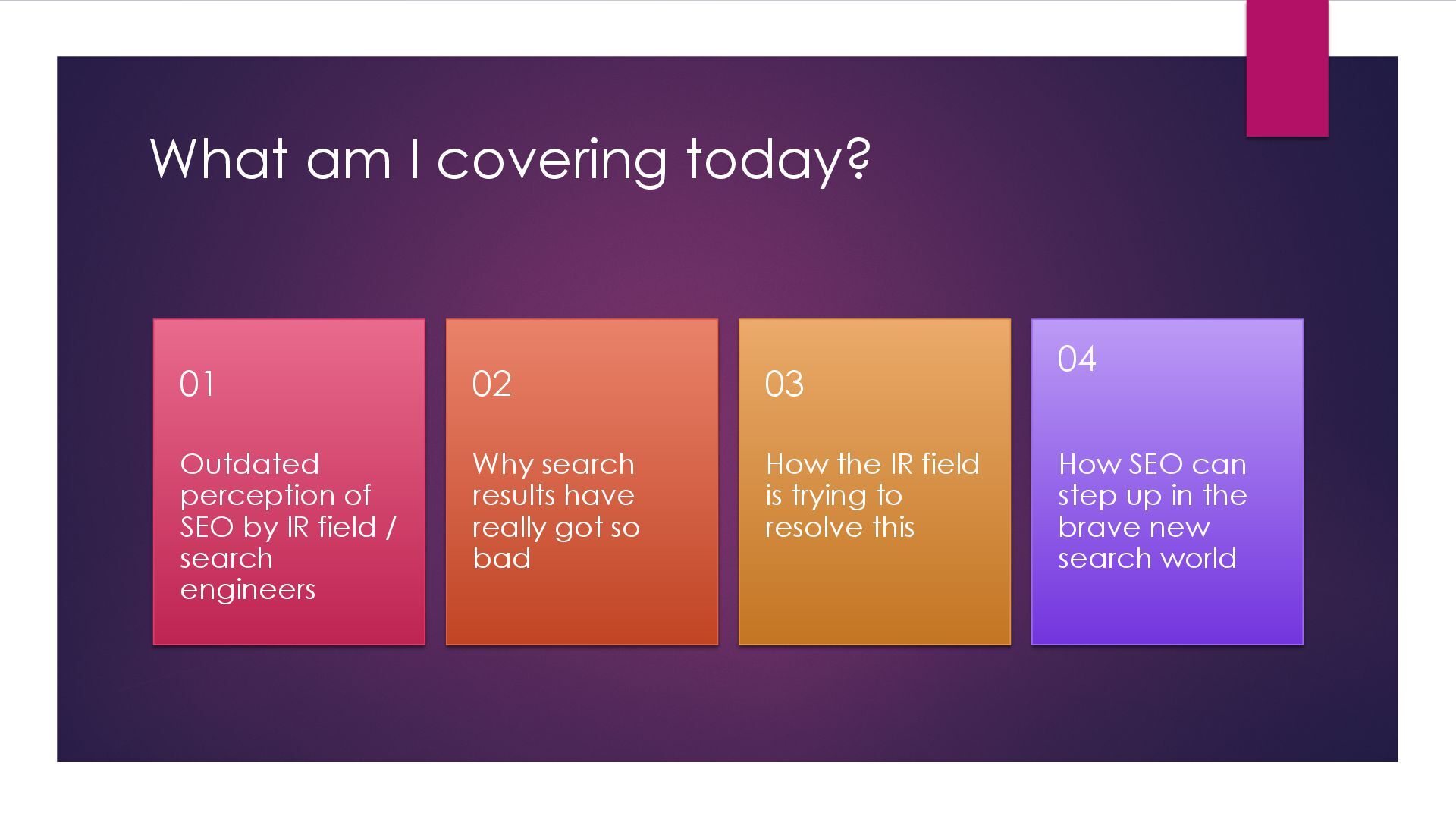 What am I covering today?

01

Outdated perception of SEO by IR field / search engineers

02

Why search results have really got so bad

03

How the IR field is trying to resolve this

04

How SEO can step up in the brave new search world